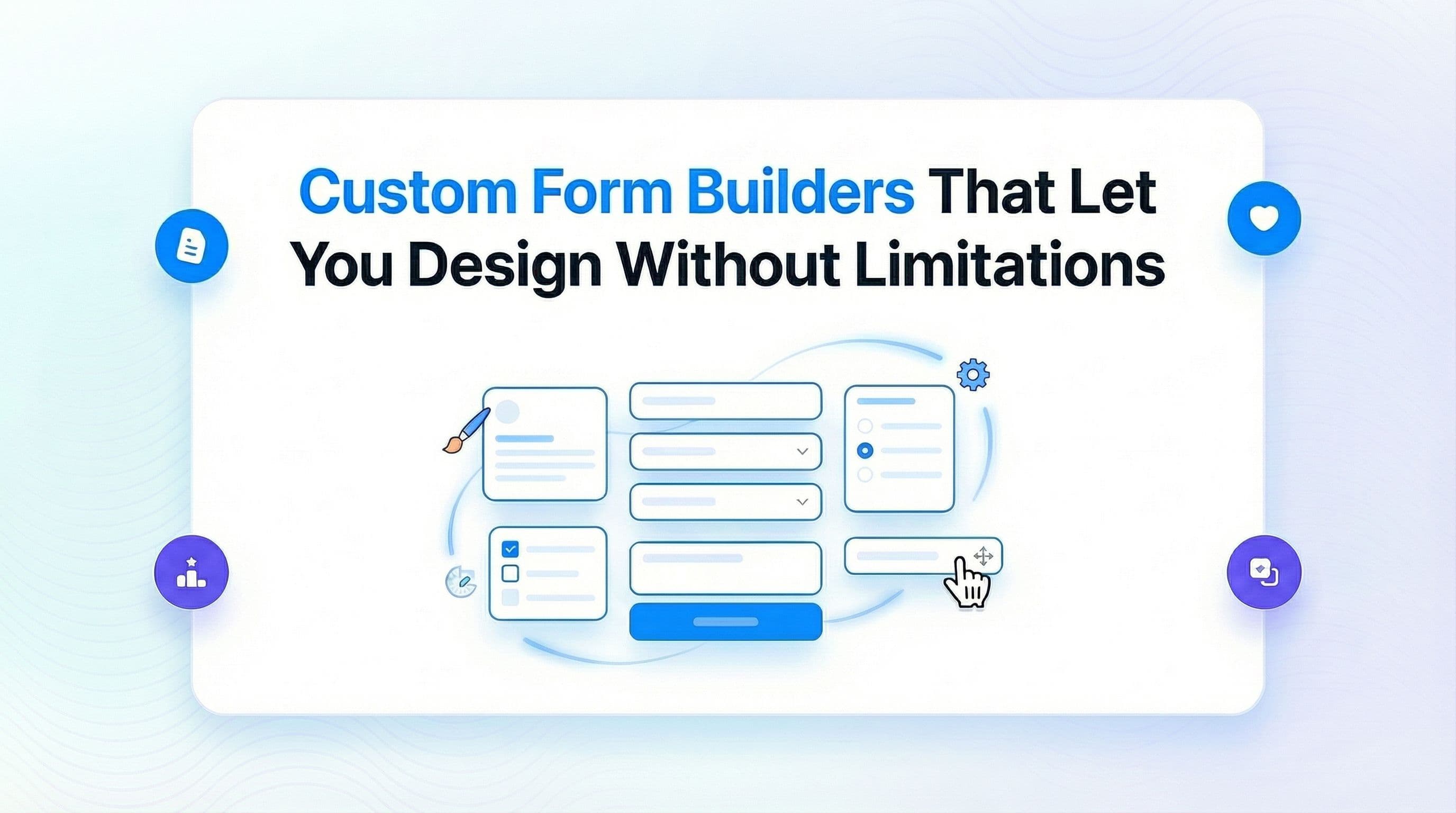 Custom Form Builders That Let You Design Without Limitations